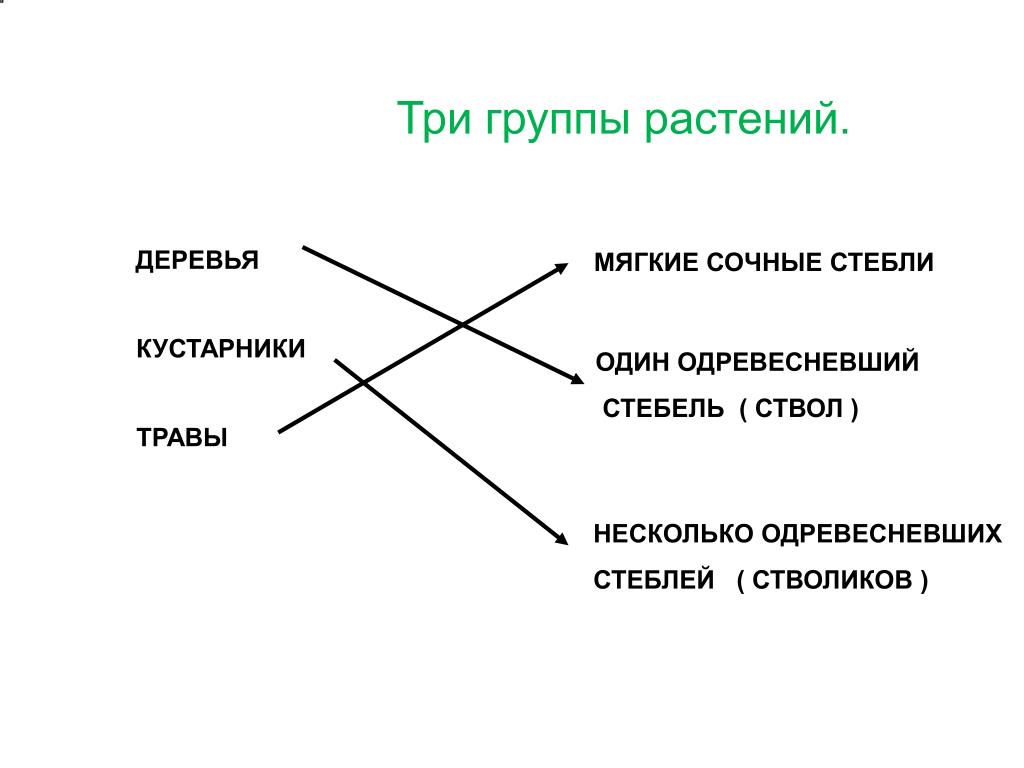 Три группы растений.

ДЕРЕВЬЯ

КУСТАРНИКИ

ТРАВЫ

МЯГКИЕ СОЧНЫЕ СТЕБЛИ

ОДИН ОДРЕВЕСНЕВШИЙ СТЕБЕЛЬ ( СТВОЛ )

НЕСКОЛЬКО ОДРЕВЕСНЕВШИХ СТЕБЛЕЙ ( СТВОЛИКОВ )